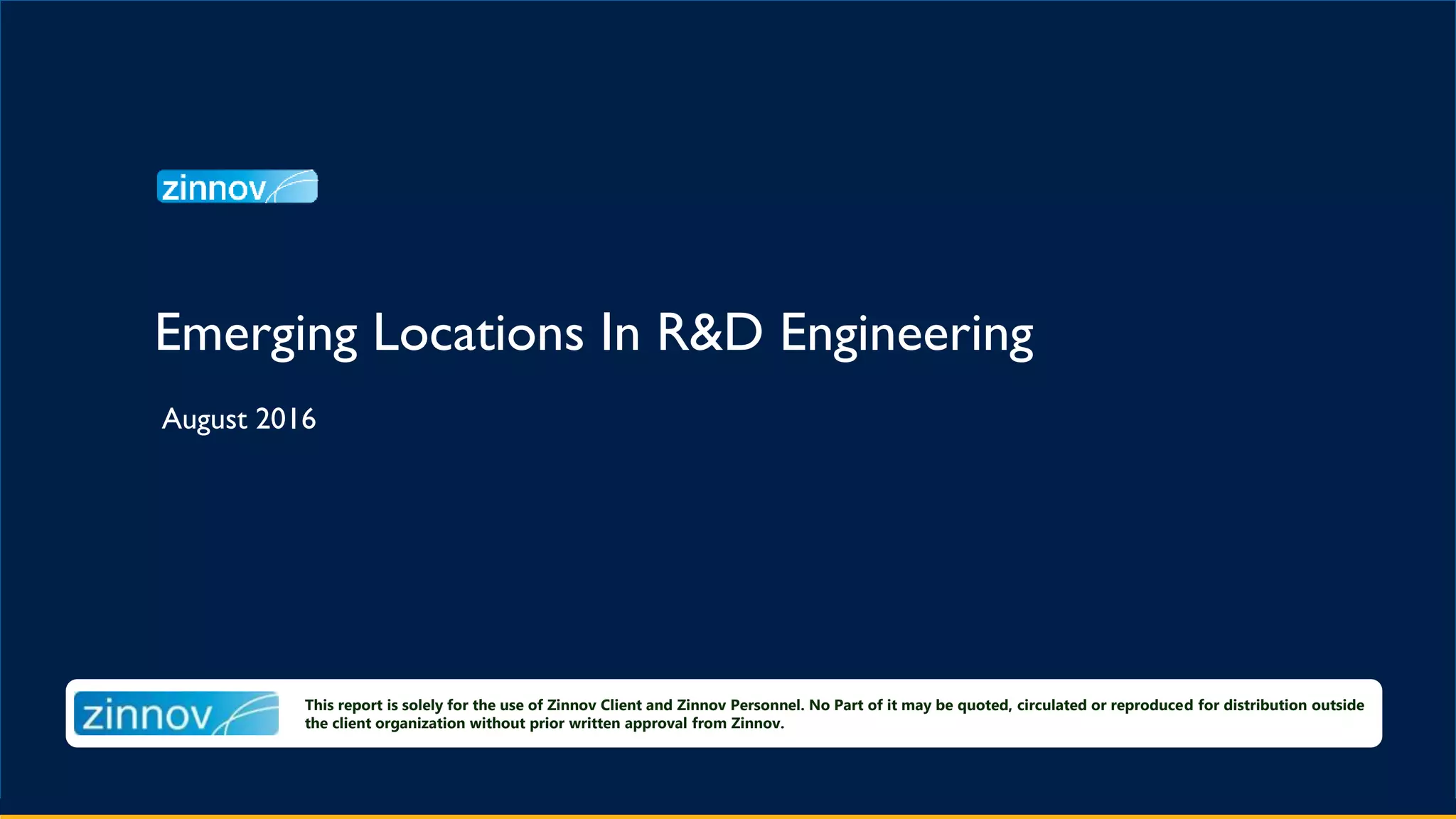 zinnov

Emerging Locations In R&D Engineering

August 2016

zinnov

This report is solely for the use of Zinnov Client and Zinnov Personnel. No Part of it may be quoted, circulated or reproduced for distribution outside the client organization without prior written approval from Zinnov.